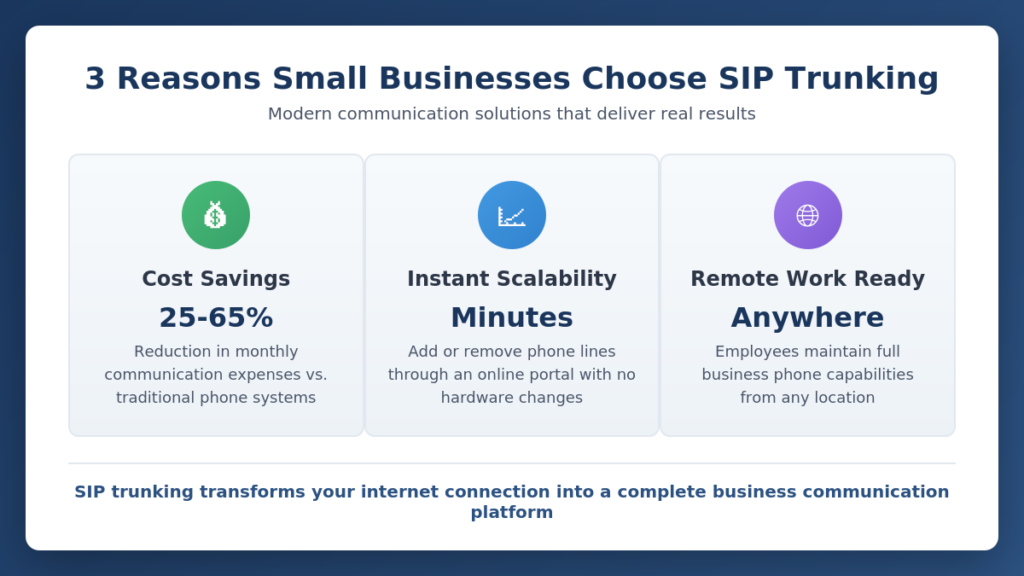 3 Reasons Small Businesses Choose SIP Trunking

Modern communication solutions that deliver real results

Cost Savings

25-65%

Reduction in monthly communication expenses vs. traditional phone systems

Instant Scalability

Minutes

Add or remove phone lines through an online portal with no hardware changes

Remote Work Ready

Anywhere

Employees maintain full business phone capabilities from any location

SIP trunking transforms your internet connection into a complete business communication platform